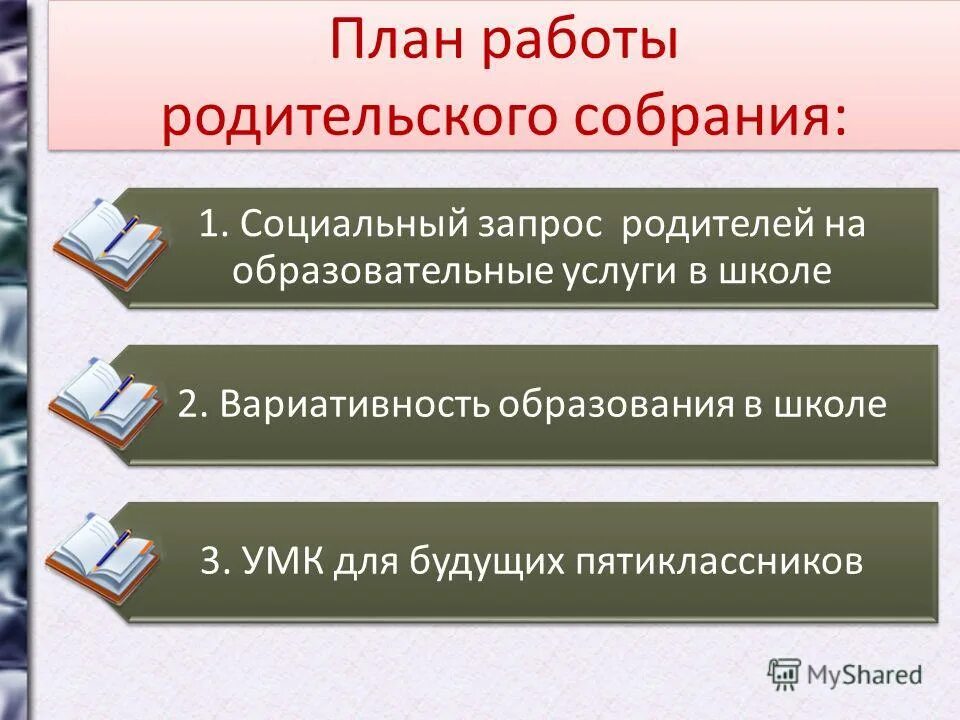 План работы родительского собрания:

1. Социальный запрос родителей на образовательные услуги в школе

2. Вариативность образования в школе

3. УМК для будущих пятиклассников

MyShared